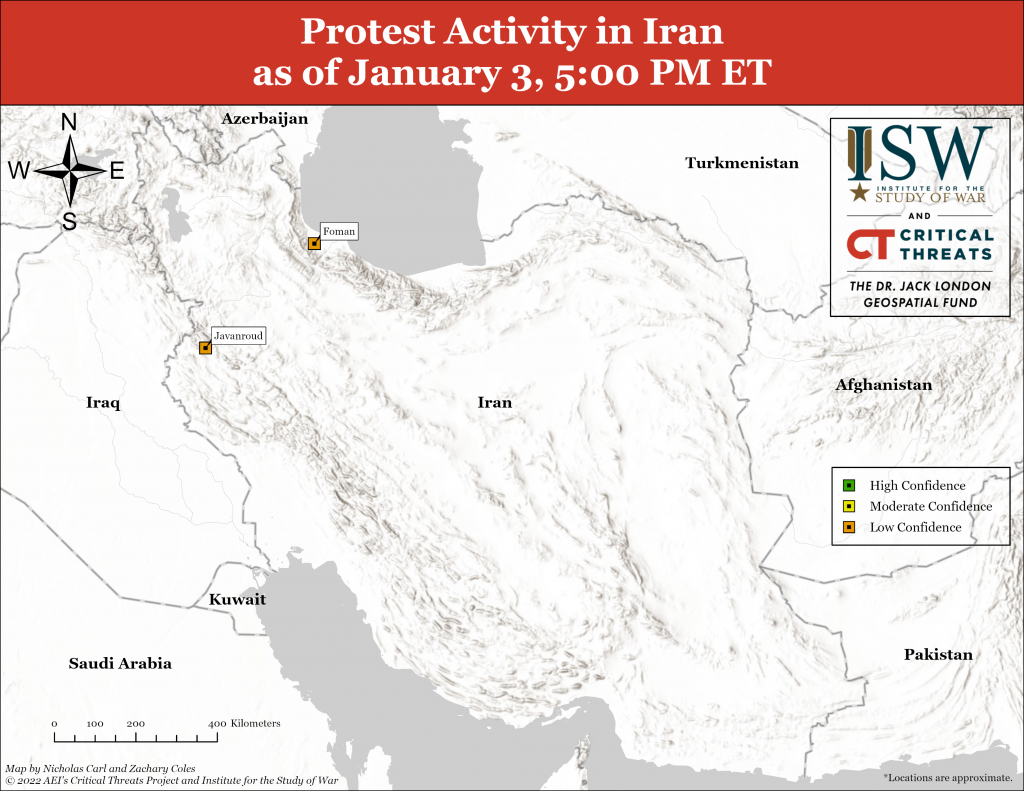 Protest Activity in Iran
as of January 3, 5:00 PM ET

N
W E
S

Azerbaijan

Turkmenistan

ISW
INSTITUTE FOR THE
STUDY OF WAR
AND
CT CRITICAL THREATS
THE DR. JACK LONDON
GEOSPATIAL FUND

Foman

Javanroud

Iraq

Iran

Afghanistan

High Confidence
Moderate Confidence
Low Confidence

Kuwait

Saudi Arabia

Pakistan

0 100 200 400 Kilometers

Map by Nicholas Carl and Zachary Coles
© 2022 AEI's Critical Threats Project and Institute for the Study of War

*Locations are approximate.